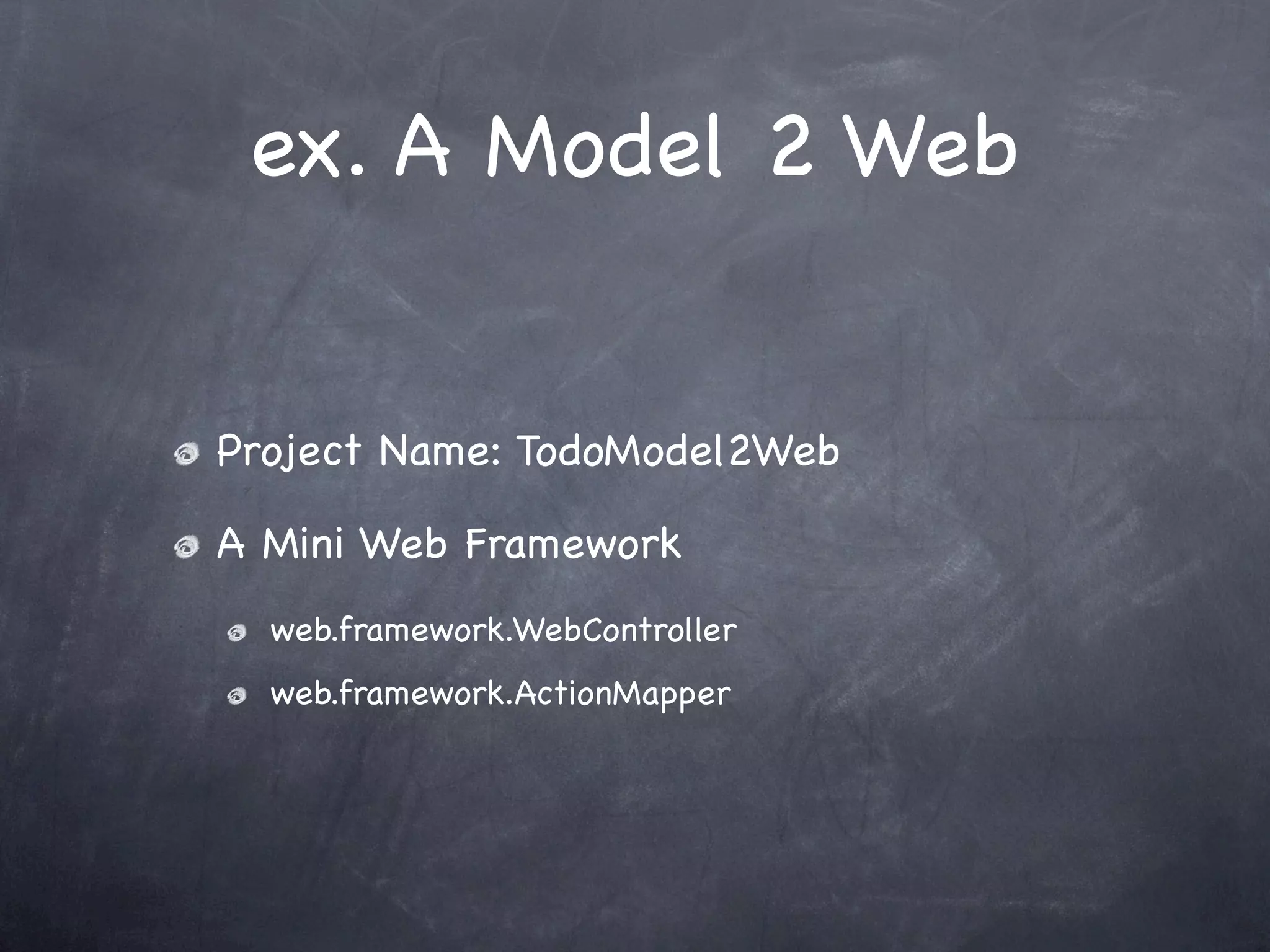 ex. A Model 2 Web

Project Name: TodoModel2Web

A Mini Web Framework

web.framework.WebController

web.framework.ActionMapper